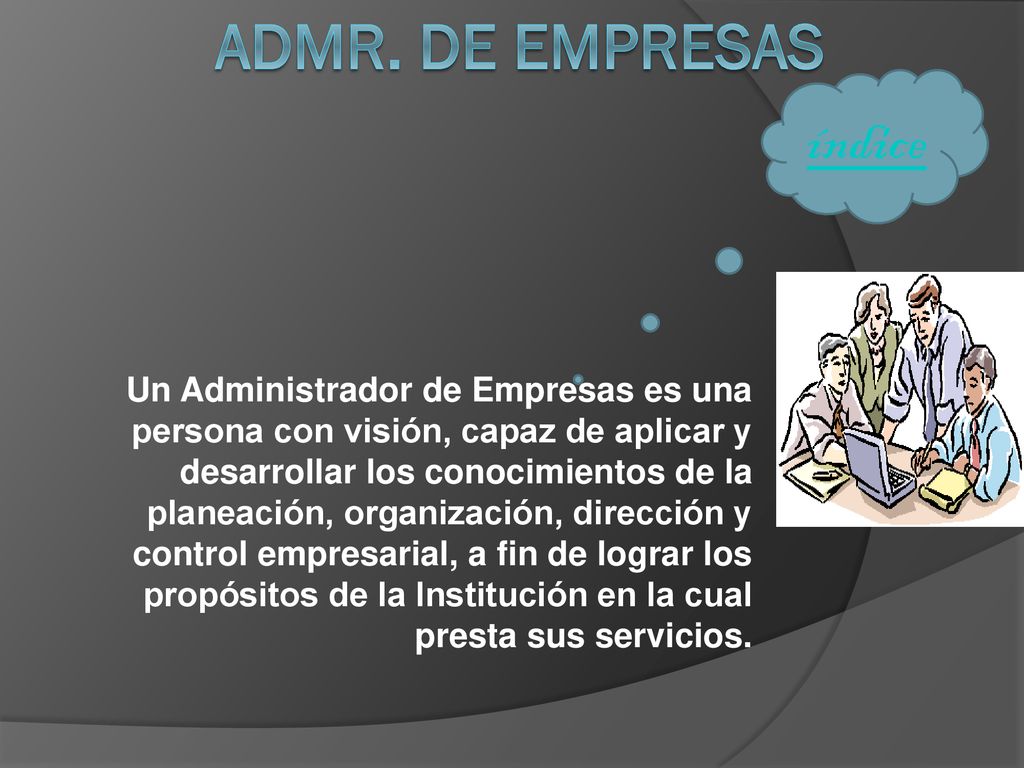 ADMR. DE EMPRESAS

índice

Un Administrador de Empresas es una persona con visión, capaz de aplicar y desarrollar los conocimientos de la planeación, organización, dirección y control empresarial, a fin de lograr los propósitos de la Institución en la cual presta sus servicios.